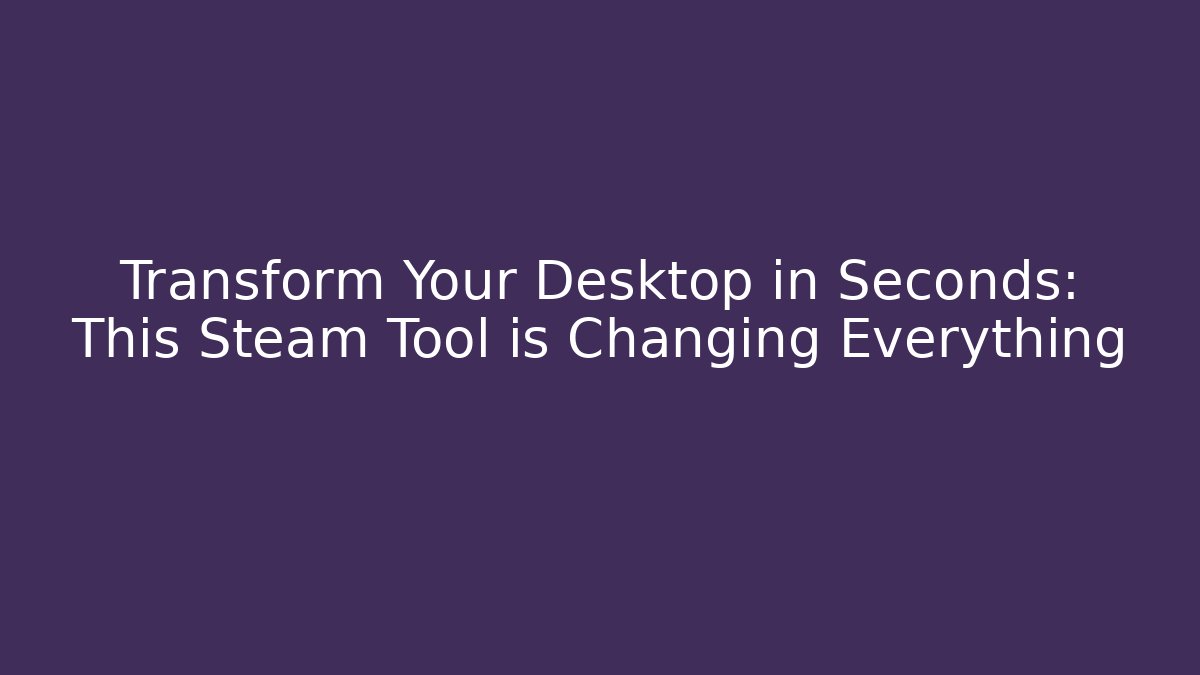 Transform Your Desktop in Seconds: This Steam Tool is Changing Everything